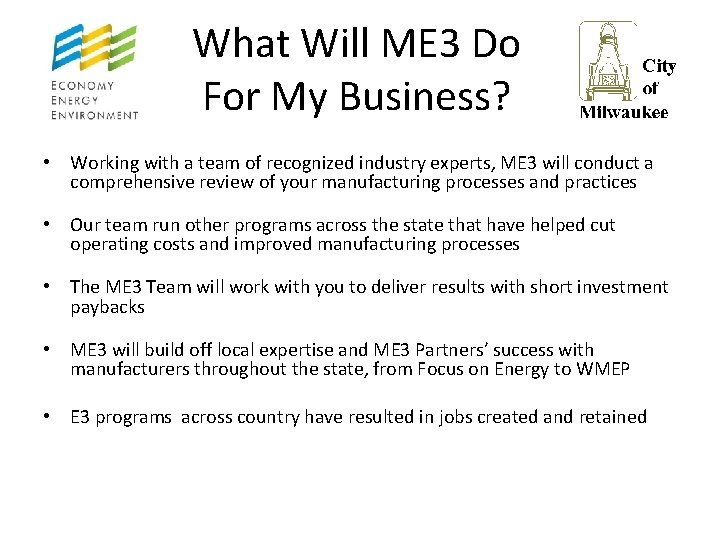 ECONOMY
ENERGY
ENVIRONMENT

What Will ME3 Do For My Business?

City of Milwaukee

• Working with a team of recognized industry experts, ME3 will conduct a comprehensive review of your manufacturing processes and practices

• Our team run other programs across the state that have helped cut operating costs and improved manufacturing processes

• The ME3 Team will work with you to deliver results with short investment paybacks

• ME3 will build off local expertise and ME3 Partners' success with manufacturers throughout the state, from Focus on Energy to WMEP

• E3 programs across country have resulted in jobs created and retained